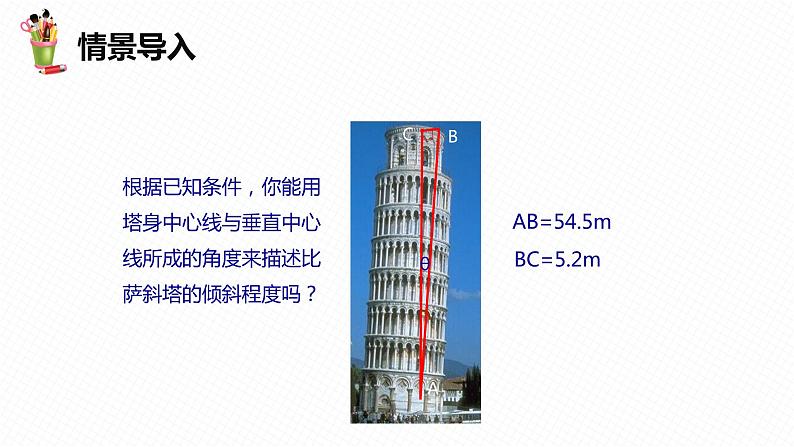 情景导入

根据已知条件，你能用塔身中心线与垂直中心线所成的角度来描述比萨斜塔的倾斜程度吗？

C
B
θ

AB=54.5m
BC=5.2m